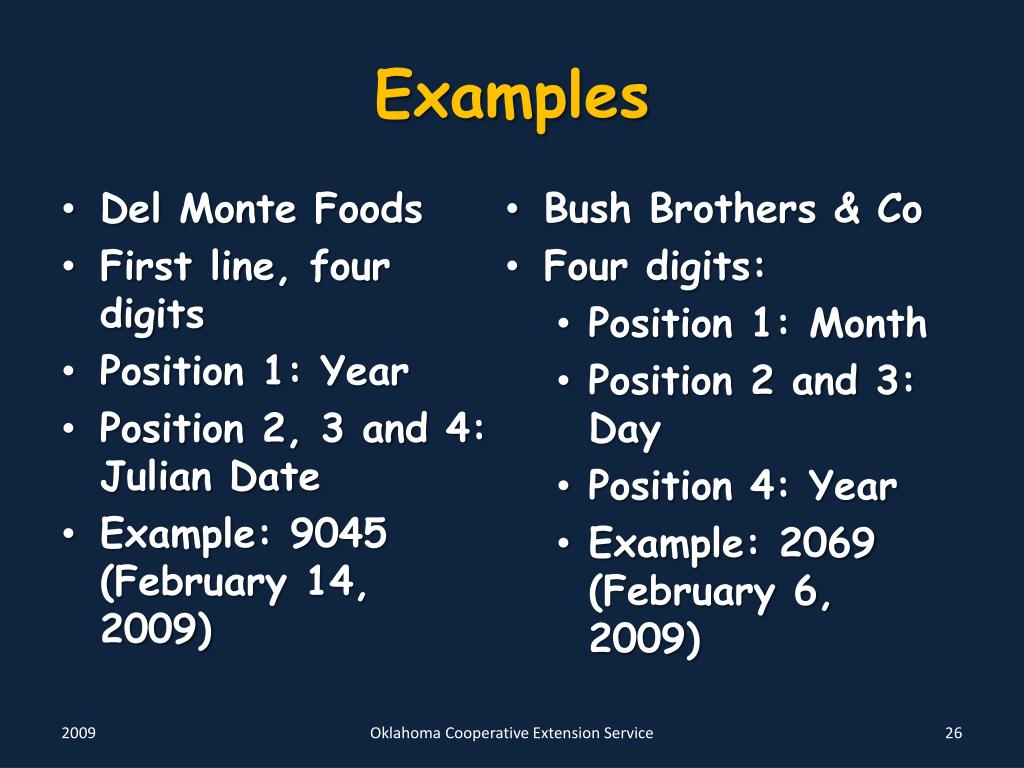 Examples

• Del Monte Foods
• First line, four digits
• Position 1: Year
• Position 2, 3 and 4: Julian Date
• Example: 9045 (February 14, 2009)

• Bush Brothers & Co
• Four digits:
  • Position 1: Month
  • Position 2 and 3: Day
  • Position 4: Year
  • Example: 2069 (February 6, 2009)

2009

Oklahoma Cooperative Extension Service

26